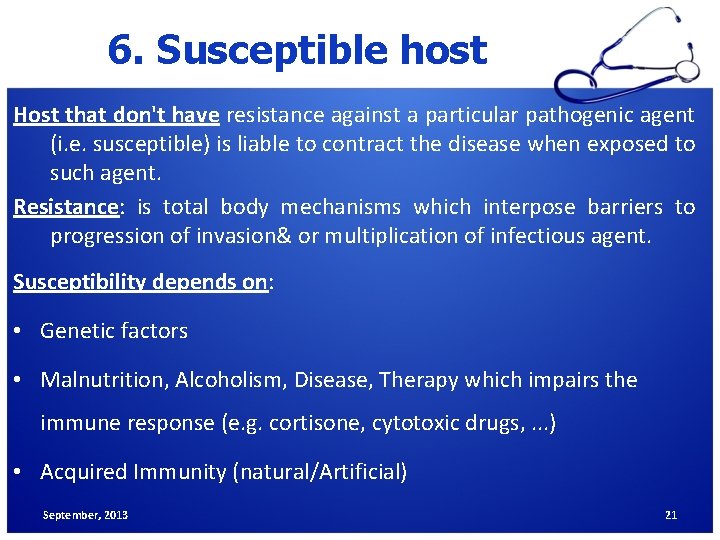 6. Susceptible host

Host that don't have resistance against a particular pathogenic agent (i.e. susceptible) is liable to contract the disease when exposed to such agent.

Resistance: is total body mechanisms which interpose barriers to progression of invasion& or multiplication of infectious agent.

Susceptibility depends on:

• Genetic factors

• Malnutrition, Alcoholism, Disease, Therapy which impairs the immune response (e.g. cortisone, cytotoxic drugs, ...)

• Acquired Immunity (natural/Artificial)

September, 2013

21